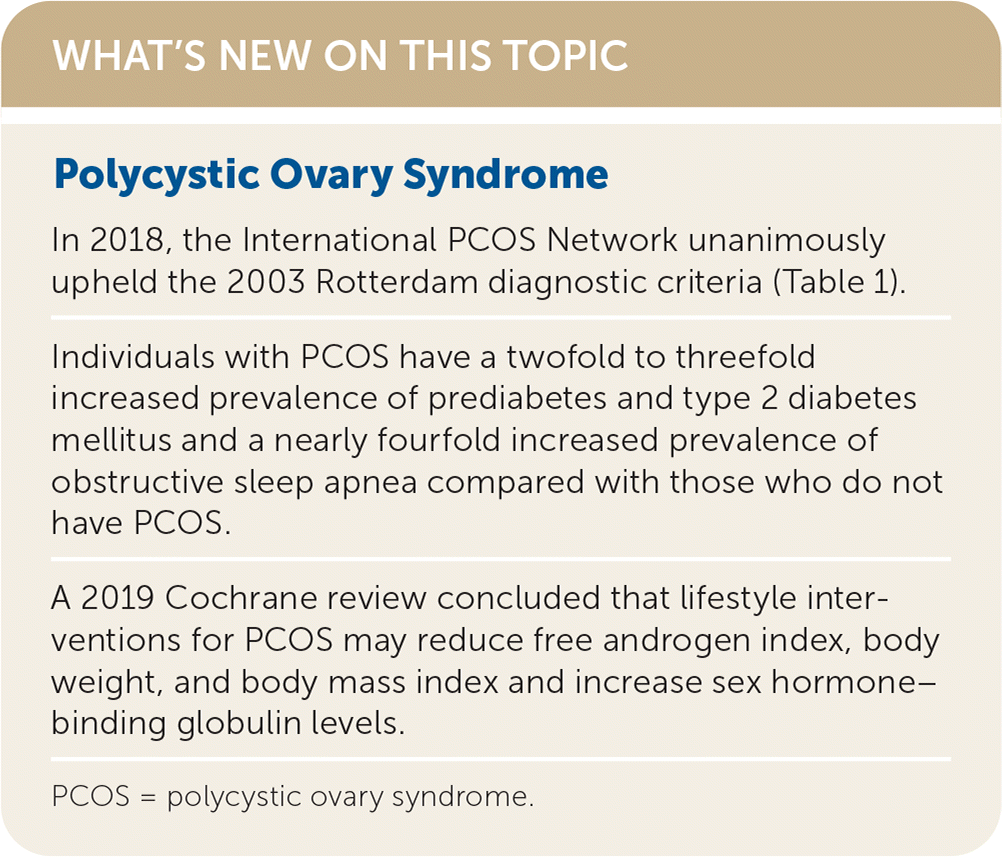 WHAT'S NEW ON THIS TOPIC

Polycystic Ovary Syndrome

In 2018, the International PCOS Network unanimously upheld the 2003 Rotterdam diagnostic criteria (Table 1).

Individuals with PCOS have a twofold to threefold increased prevalence of prediabetes and type 2 diabetes mellitus and a nearly fourfold increased prevalence of obstructive sleep apnea compared with those who do not have PCOS.

A 2019 Cochrane review concluded that lifestyle interventions for PCOS may reduce free androgen index, body weight, and body mass index and increase sex hormone–binding globulin levels.

PCOS = polycystic ovary syndrome.